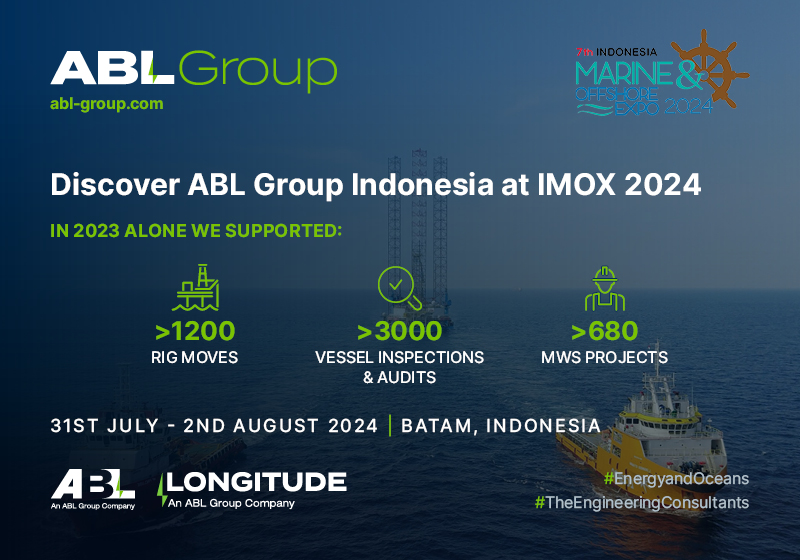 ABL Group
abl-group.com

7th INDONESIA
MARINE & OFFSHORE EXPO 2024

Discover ABL Group Indonesia at IMOX 2024

IN 2023 ALONE WE SUPPORTED:

>1200
RIG MOVES

>3000
VESSEL INSPECTIONS & AUDITS

>680
MWS PROJECTS

31ST JULY - 2ND AUGUST 2024 | BATAM, INDONESIA

ABL
An ABL Group Company

LONGITUDE
An ABL Group Company

#EnergyandOceans
#TheEngineeringConsultants